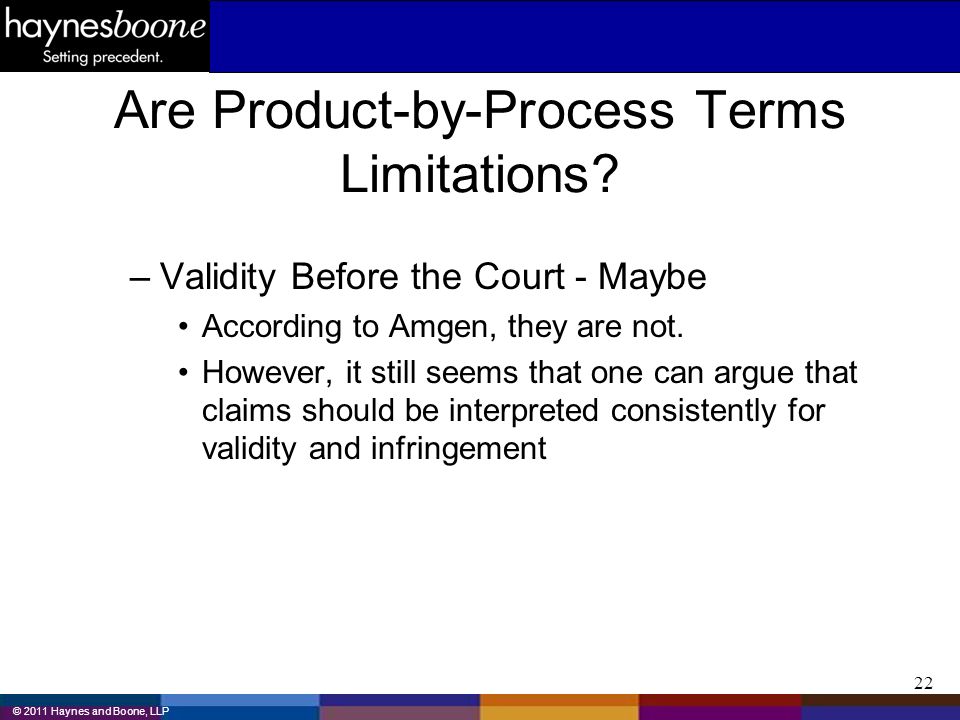 haynesboone
Setting precedent.

Are Product-by-Process Terms Limitations?

– Validity Before the Court - Maybe
• According to Amgen, they are not.
• However, it still seems that one can argue that claims should be interpreted consistently for validity and infringement

22

© 2011 Haynes and Boone, LLP